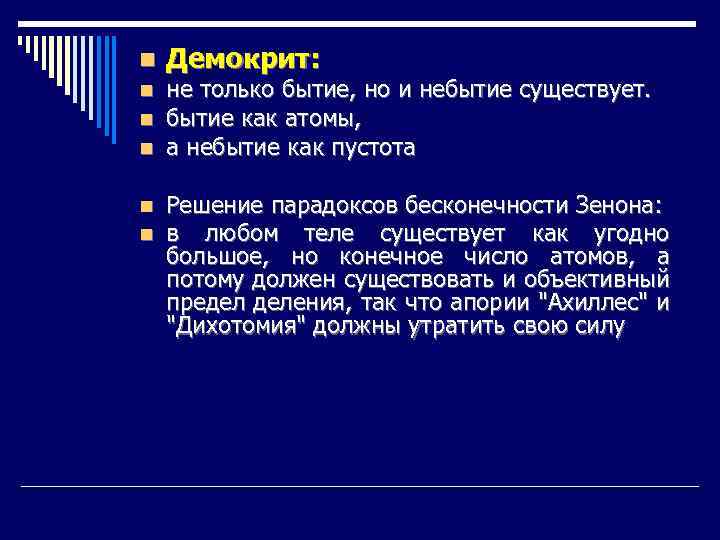 Демокрит:

не только бытие, но и небытие существует.

бытие как атомы,

а небытие как пустота

Решение парадоксов бесконечности Зенона:

в любом теле существует как угодно большое, но конечное число атомов, а потому должен существовать и объективный предел деления, так что апории "Ахиллес" и "Дихотомия" должны утратить свою силу